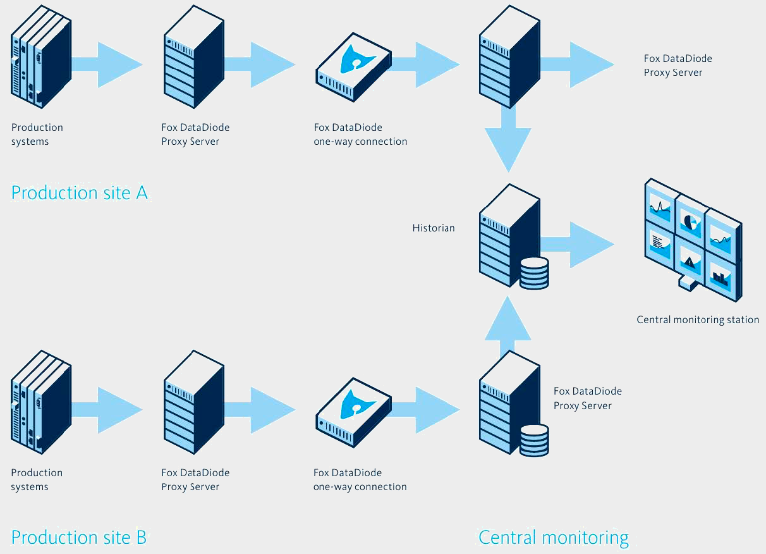 Production systems

Fox DataDiode Proxy Server

Fox DataDiode one-way connection

Fox DataDiode Proxy Server

Production site A

Historian

Central monitoring station

Production systems

Fox DataDiode Proxy Server

Fox DataDiode one-way connection

Fox DataDiode Proxy Server

Production site B

Central monitoring